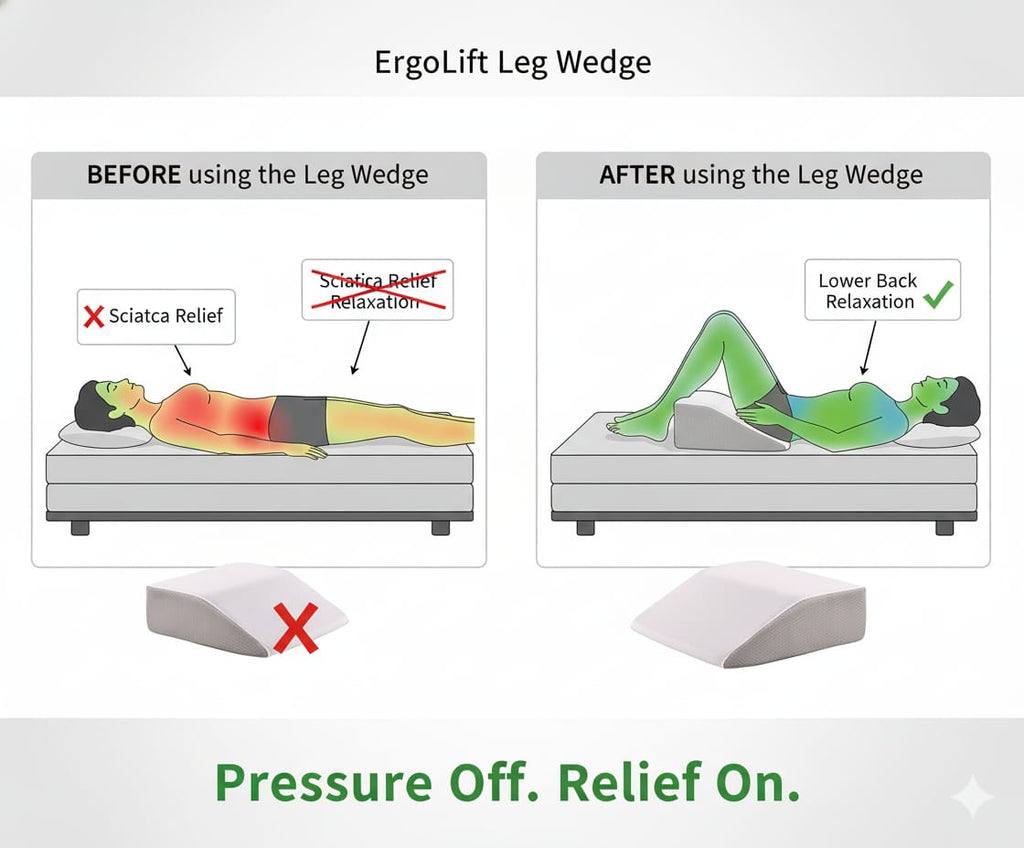 ErgoLift Leg Wedge

BEFORE using the Leg Wedge

Sciatca Relief

Sciatica Relief Relaxation

AFTER using the Leg Wedge

Lower Back Relaxation

Pressure Off. Relief On.